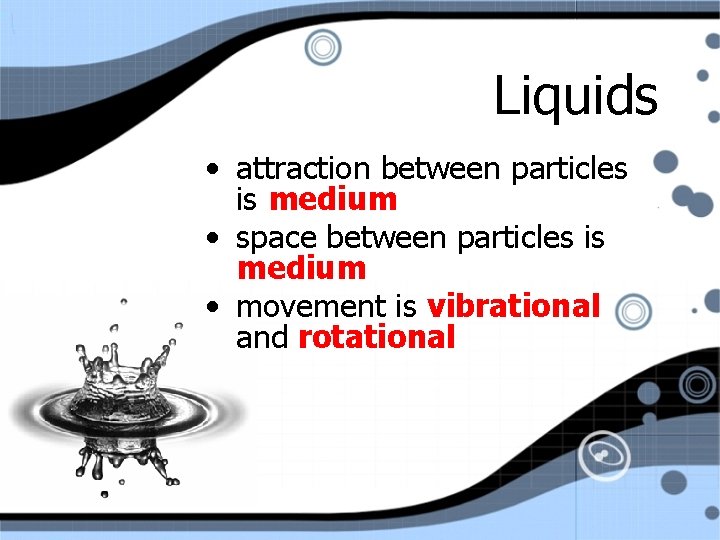 Liquids

• attraction between particles is medium
• space between particles is medium
• movement is vibrational and rotational